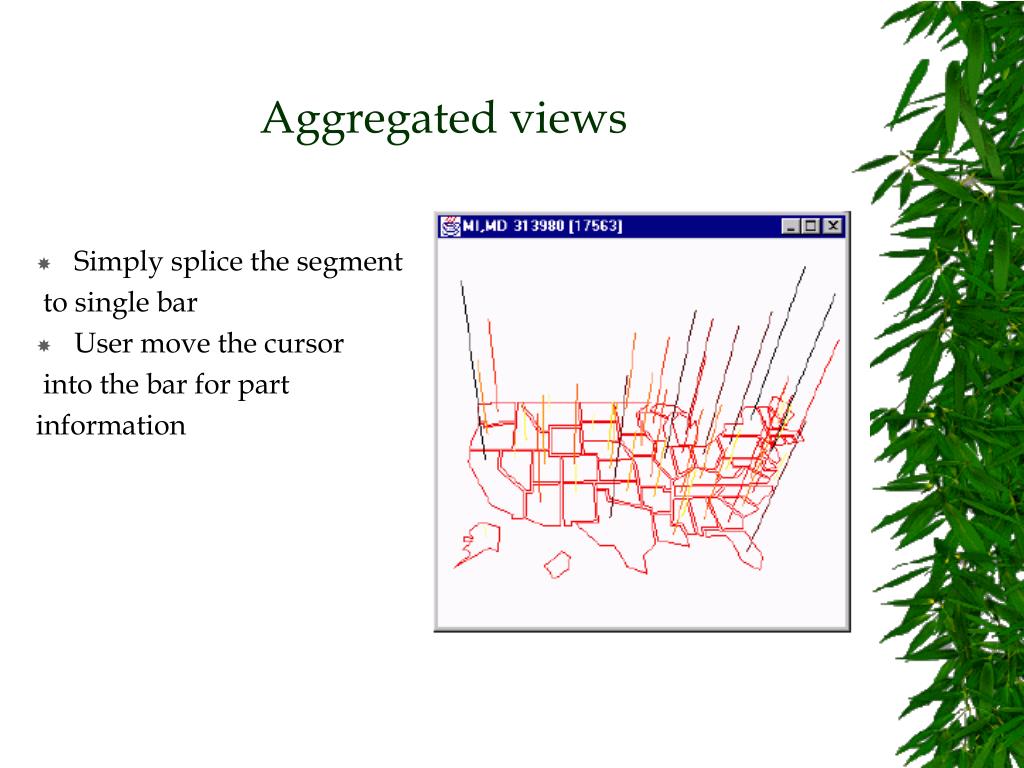 Aggregated views

Simply splice the segment to single bar

User move the cursor into the bar for part information

MI,MD 313980 [17563]